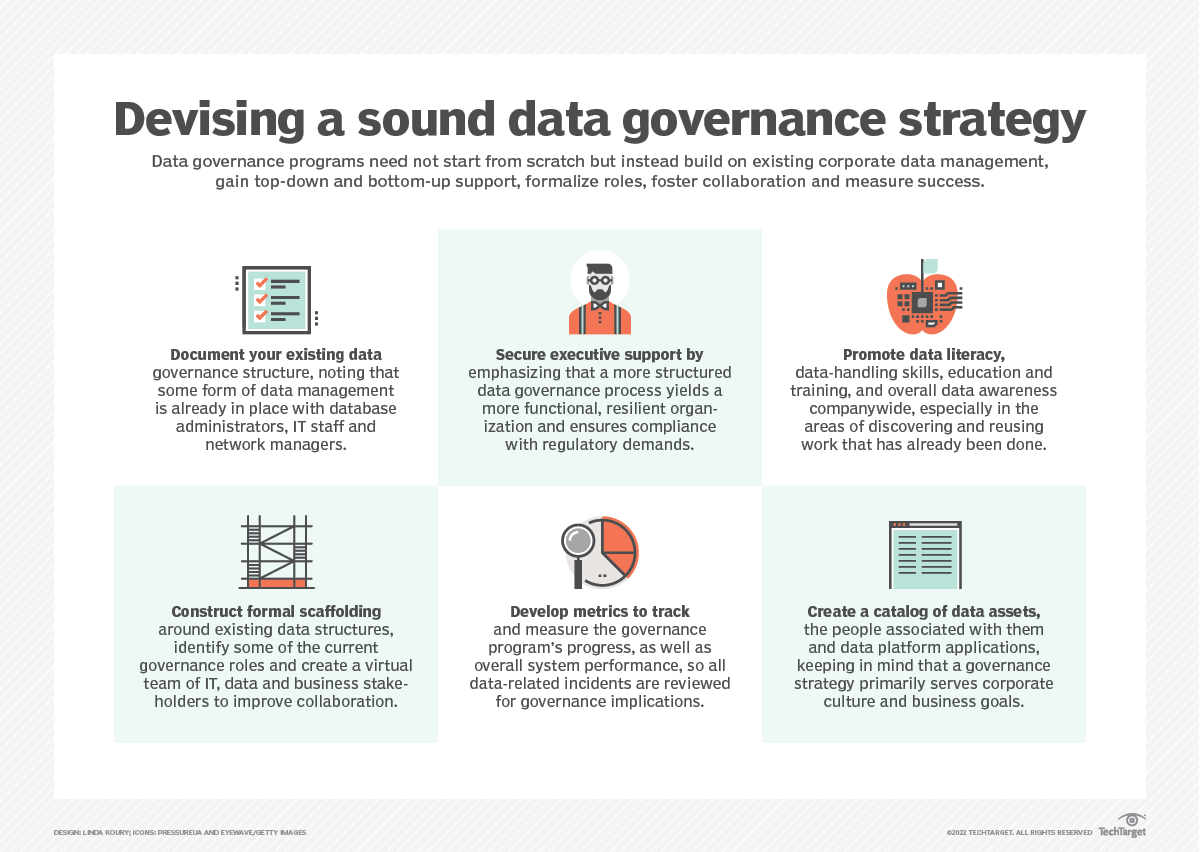 Devising a sound data governance strategy

Data governance programs need not start from scratch but instead build on existing corporate data management, gain top-down and bottom-up support, formalize roles, foster collaboration and measure success.

Document your existing data governance structure, noting that some form of data management is already in place with database administrators, IT staff and network managers.

Secure executive support by emphasizing that a more structured data governance process yields a more functional, resilient organization and ensures compliance with regulatory demands.

Promote data literacy, data-handling skills, education and training, and overall data awareness companywide, especially in the areas of discovering and reusing work that has already been done.

Construct formal scaffolding around existing data structures, identify some of the current governance roles and create a virtual team of IT, data and business stakeholders to improve collaboration.

Develop metrics to track and measure the governance program's progress, as well as overall system performance, so all data-related incidents are reviewed for governance implications.

Create a catalog of data assets, the people associated with them and data platform applications, keeping in mind that a governance strategy primarily serves corporate culture and business goals.

DESIGN: LINDA KOURY; ICONS: PRESSUREUA AND EYEWAVE/GETTY IMAGES

©2022 TECHTARGET. ALL RIGHTS RESERVED TechTarget